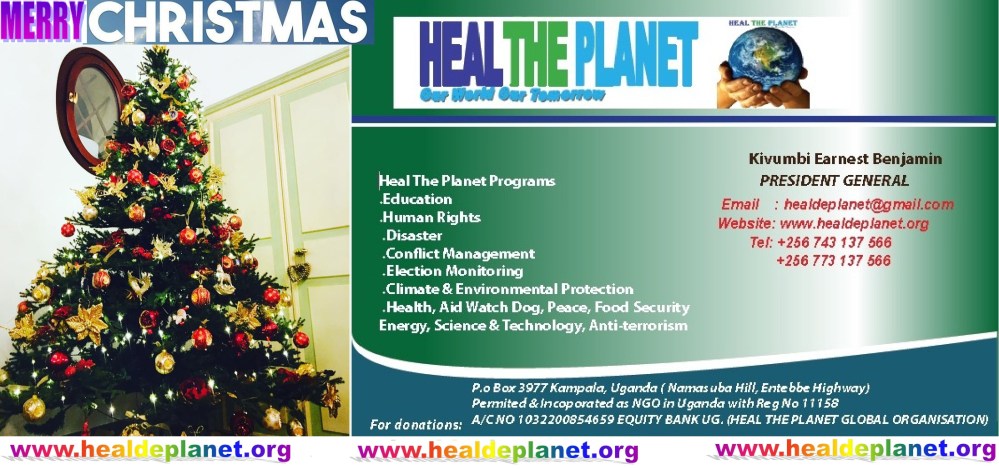 MERRY CHRISTMAS

HEAL THE PLANET
Our World Our Tomorrow
HEAL THE PLANET

Heal The Planet Programs
.Education
.Human Rights
.Disaster
.Conflict Management
.Election Monitoring
.Climate & Environmental Protection
.Health, Aid Watch Dog, Peace, Food Security
Energy, Science & Technology, Anti-terrorism

Kivumbi Earnest Benjamin
PRESIDENT GENERAL
Email : healdeplanet@gmail.com
Website: www.healdeplanet.org
Tel: +256 743 137 566
+256 773 137 566

P.o Box 3977 Kampala, Uganda ( Namasuba Hill, Entebbe Highway)
Permited & Incoporated as NGO in Uganda with Reg No 11158
For donations: A/C NO 1032200854659 EQUITY BANK UG. (HEAL THE PLANET GLOBAL ORGANISATION)

www.healdeplanet.org www.healdeplanet.org www.healdeplanet.org